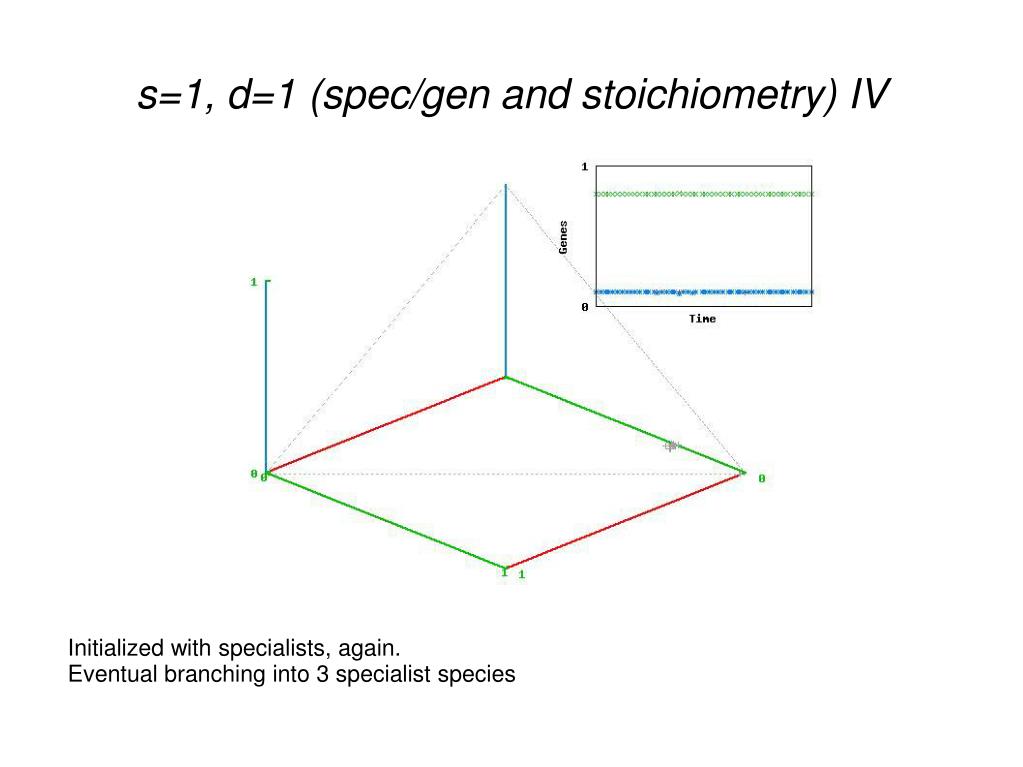 s=1, d=1 (spec/gen and stoichiometry) IV

1

Genes

0

Time

1

0

0

0

1

1

Initialized with specialists, again.
Eventual branching into 3 specialist species